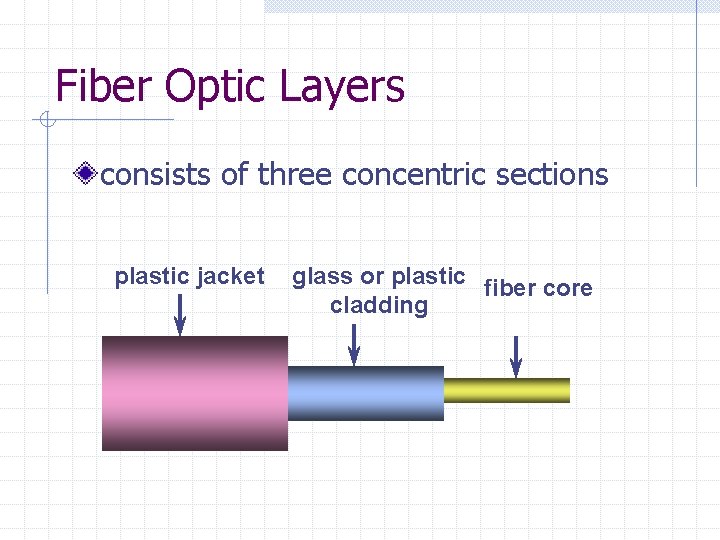 Fiber Optic Layers

• consists of three concentric sections

plastic jacket

glass or plastic
cladding

fiber core